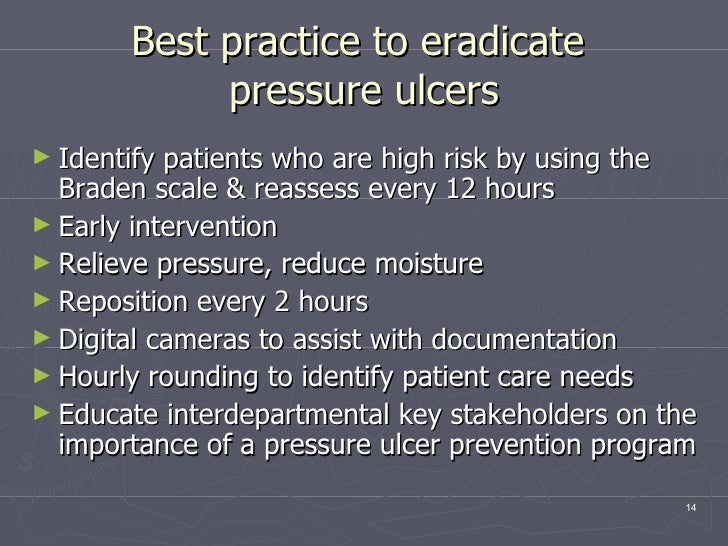 Best practice to eradicate pressure ulcers

► Identify patients who are high risk by using the Braden scale & reassess every 12 hours
► Early intervention
► Relieve pressure, reduce moisture
► Reposition every 2 hours
► Digital cameras to assist with documentation
► Hourly rounding to identify patient care needs
► Educate interdepartmental key stakeholders on the importance of a pressure ulcer prevention program

14